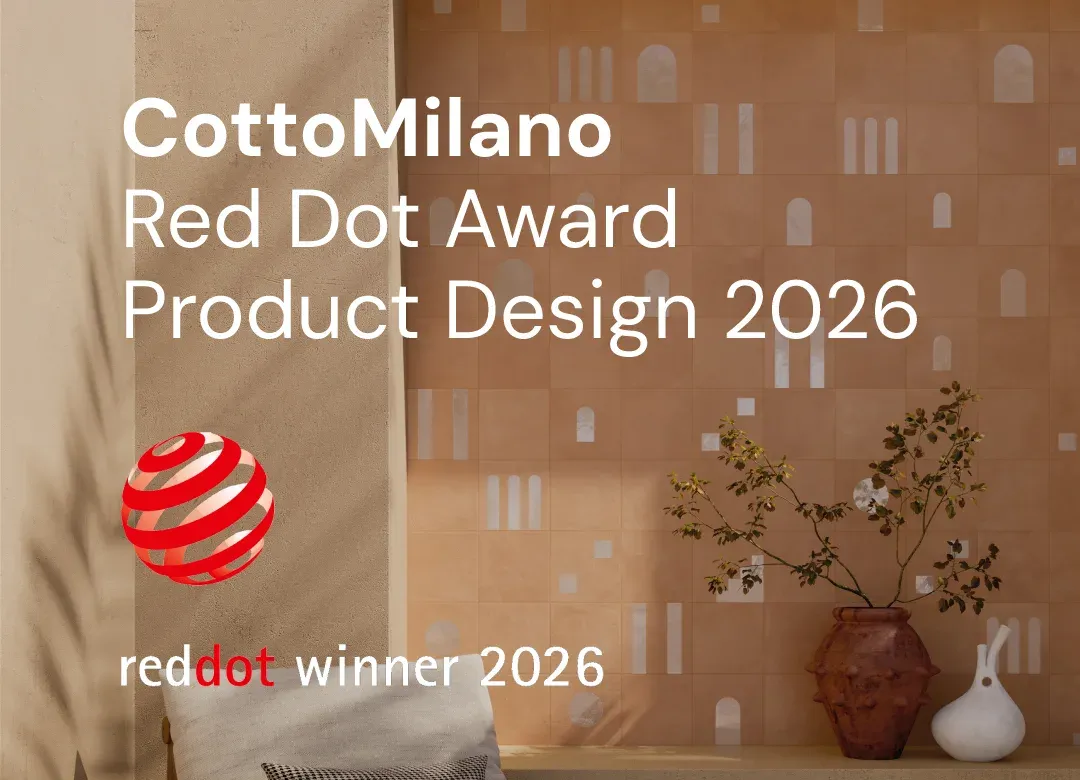 CottoMilano
Red Dot Award
Product Design 2026

reddot winner 2026